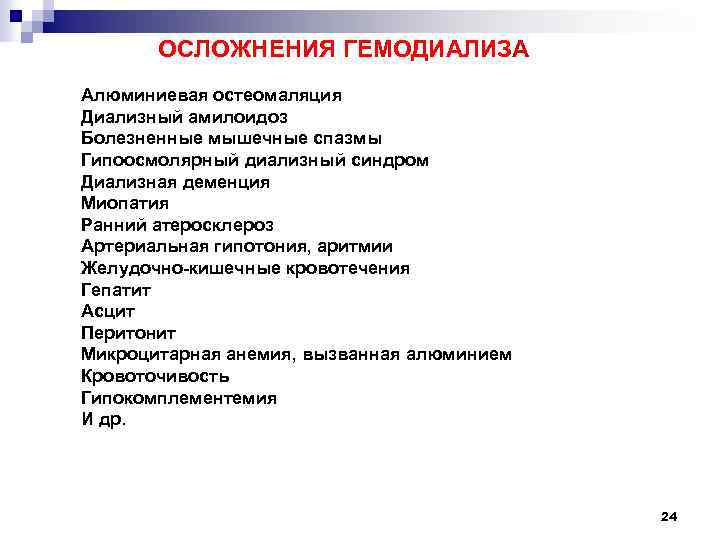 ОСЛОЖНЕНИЯ ГЕМОДИАЛИЗА

Алюминиевая остеомаляция
Диализный амилоидоз
Болезненные мышечные спазмы
Гипоосмолярный диализный синдром
Диализная деменция
Миопатия
Ранний атеросклероз
Артериальная гипотония, аритмии
Желудочно-кишечные кровотечения
Гепатит
Асцит
Перитонит
Микроцитарная анемия, вызванная алюминием
Кровоточивость
Гипокомплементемия
И др.

24